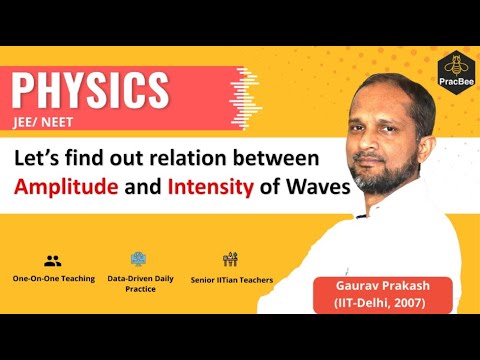 PHYSICS
JEE/ NEET

PracBee

Let's find out relation between Amplitude and Intensity of Waves

One-On-One Teaching

Data-Driven Daily Practice

Senior IITian Teachers

Gaurav Prakash
(IIT-Delhi, 2007)